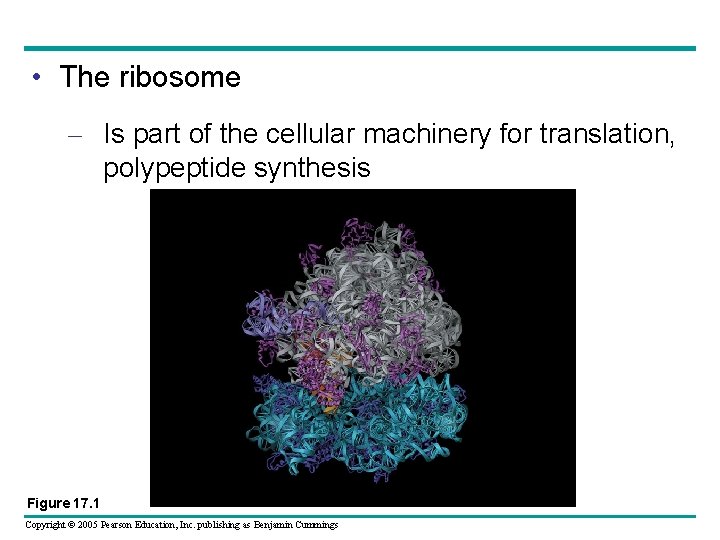 • The ribosome

– Is part of the cellular machinery for translation, polypeptide synthesis

Figure 17.1

Copyright © 2005 Pearson Education, Inc. publishing as Benjamin Cummings